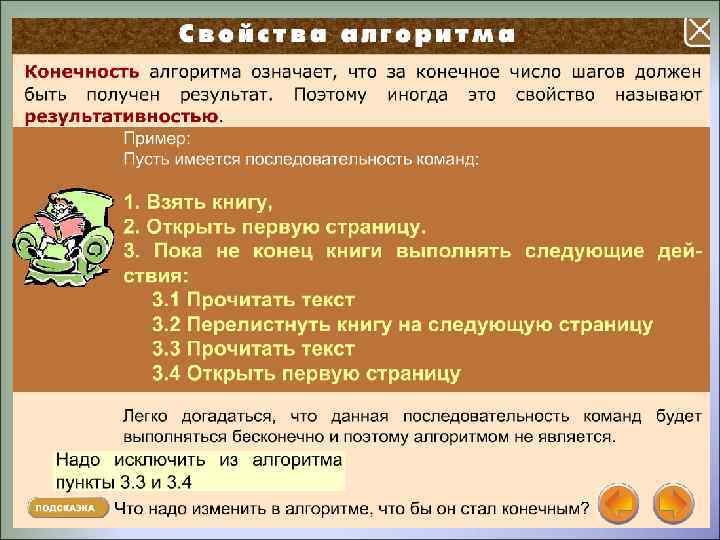 Свойства алгоритма

Конечность алгоритма означает, что за конечное число шагов должен быть получен результат. Поэтому иногда это свойство называют результативностью.

Пример:
Пусть имеется последовательность команд:

1. Взять книгу,
2. Открыть первую страницу.
3. Пока не конец книги выполнять следующие действия:
3.1 Прочитать текст
3.2 Перелистнуть книгу на следующую страницу
3.3 Прочитать текст
3.4 Открыть первую страницу

Легко догадаться, что данная последовательность команд будет выполняться бесконечно и поэтому алгоритмом не является.

Надо исключить из алгоритма пункты 3.3 и 3.4

ПОДСКАЗКА

Что надо изменить в алгоритме, что бы он стал конечным?